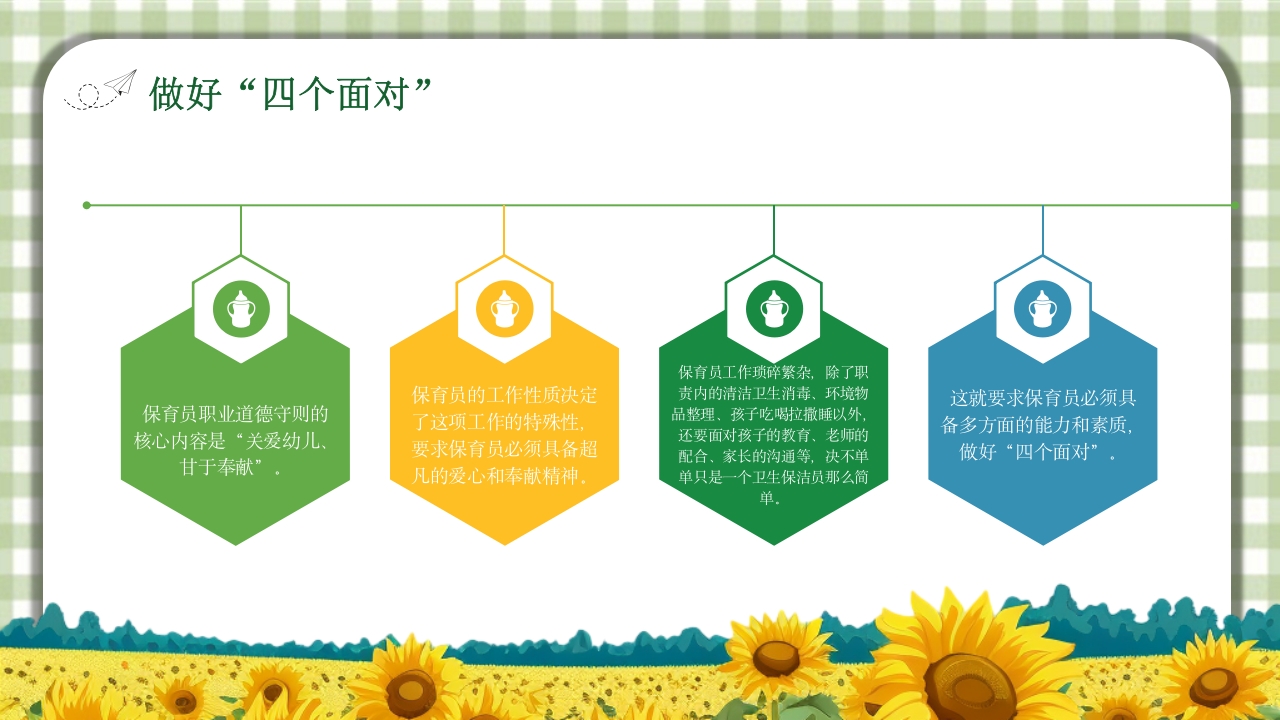 做好“四个面对”

保育员职业道德守则的核心内容是“关爱幼儿、甘于奉献”。

保育员的工作性质决定了这项工作的特殊性，要求保育员必须具备超凡的爱心和奉献精神。

保育员工作琐碎繁杂，除了职责内的清洁卫生消毒、环境物品整理、孩子吃喝拉撒睡以外，还要面对孩子的教育、老师的配合、家长的沟通等，决不单单只是一个卫生保洁员那么简单。

这就要求保育员必须具备多方面的能力和素质，做好“四个面对”。